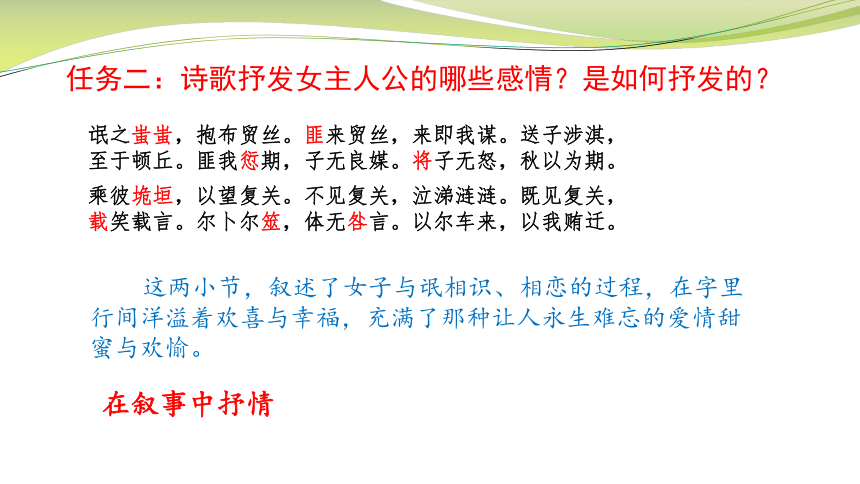 任务二：诗歌抒发女主人公的哪些感情？是如何抒发的？

氓之蚩蚩，抱布贸丝。匪来贸丝，来即我谋。送子涉淇，至于顿丘。匪我愆期，子无良媒。将子无怒，秋以为期。

乘彼垝垣，以望复关。不见复关，泣涕涟涟。既见复关，载笑载言。尔卜尔筮，体无咎言。以尔车来，以我贿迁。

这两小节，叙述了女子与氓相识、相恋的过程，在字里行间洋溢着欢喜与幸福，充满了那种让人永生难忘的爱情甜蜜与欢愉。

在叙事中抒情